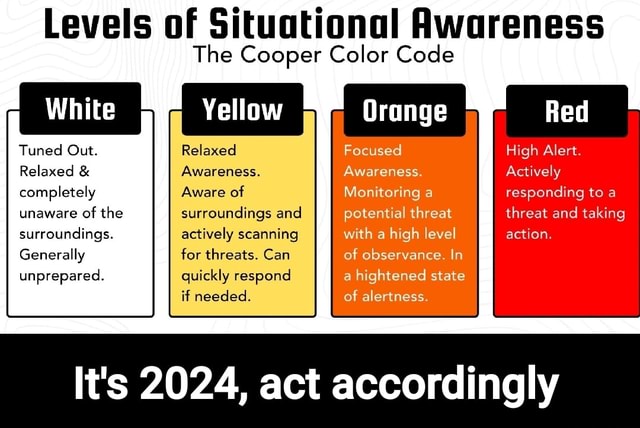 Levels of Situational Awareness
The Cooper Color Code

White
Tuned Out. Relaxed & completely unaware of the surroundings. Generally unprepared.

Yellow
Relaxed Awareness. Aware of surroundings and actively scanning for threats. Can quickly respond if needed.

Orange
Focused Awareness. Monitoring a potential threat with a high level of observance. In a hightened state of alertness.

Red
High Alert. Actively responding to a threat and taking action.

It's 2024, act accordingly